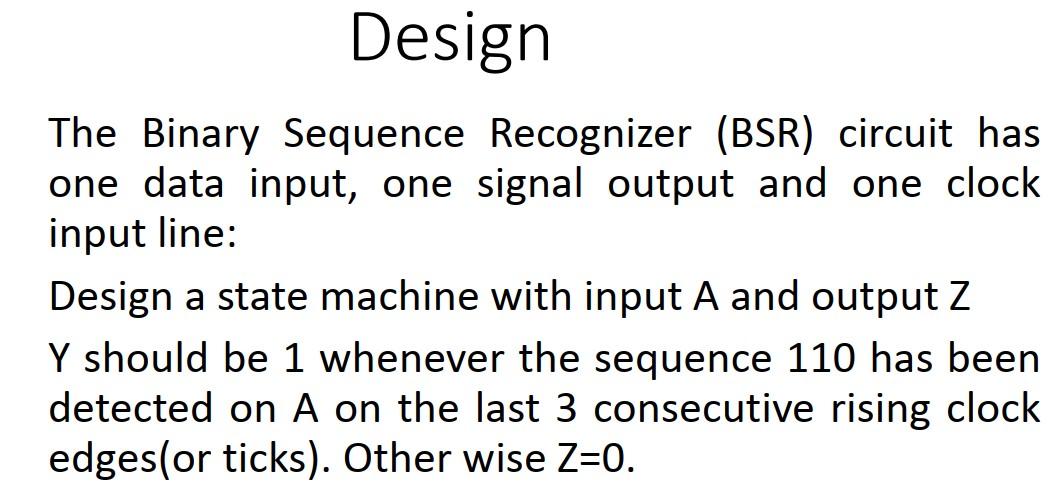 Design

The Binary Sequence Recognizer (BSR) circuit has one data input, one signal output and one clock input line:

Design a state machine with input A and output Z

Y should be 1 whenever the sequence 110 has been detected on A on the last 3 consecutive rising clock edges(or ticks). Other wise Z=0.